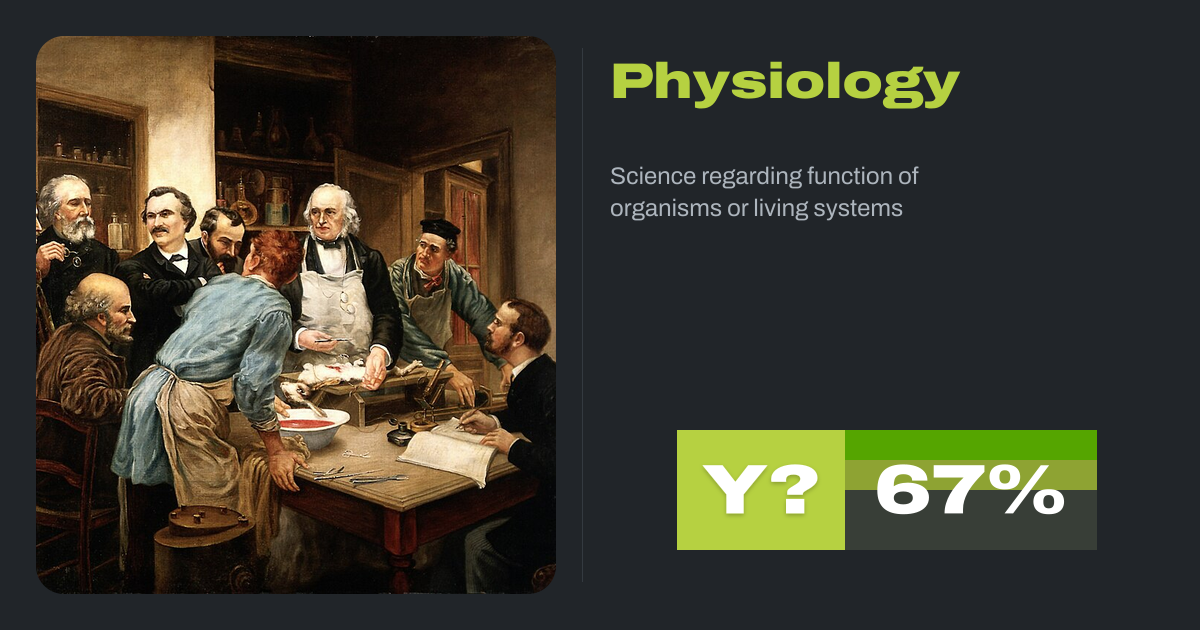 Physiology

Science regarding function of organisms or living systems

Y?

67%